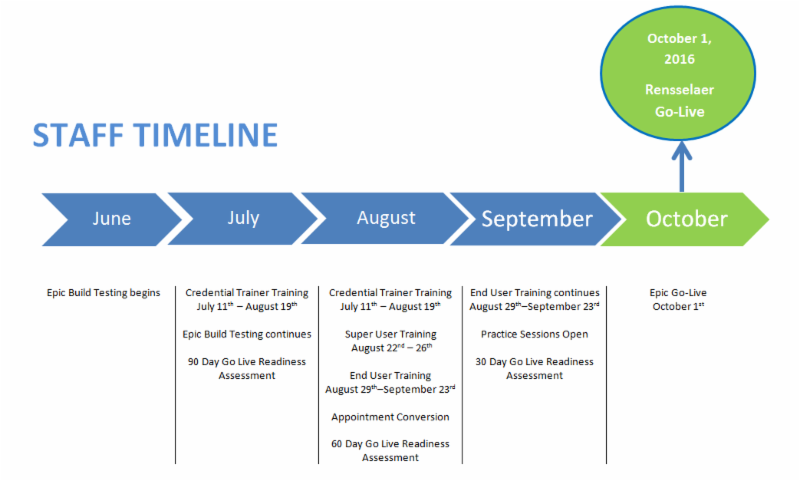 October 1, 2016

Rensselaer Go-Live

STAFF TIMELINE

June

July

August

September

October

Epic Build Testing begins

Credential Trainer Training July 11$^{th}$ – August 19$^{th}$

Epic Build Testing continues

90 Day Go Live Readiness Assessment

Credential Trainer Training July 11$^{th}$ – August 19$^{th}$

Super User Training August 22$^{nd}$ – 26$^{th}$

End User Training August 29$^{th}$–September 23$^{rd}$

Appointment Conversion

60 Day Go Live Readiness Assessment

End User Training continues August 29$^{th}$–September 23$^{rd}$

Practice Sessions Open

30 Day Go Live Readiness Assessment

Epic Go-Live October 1$^{st}$